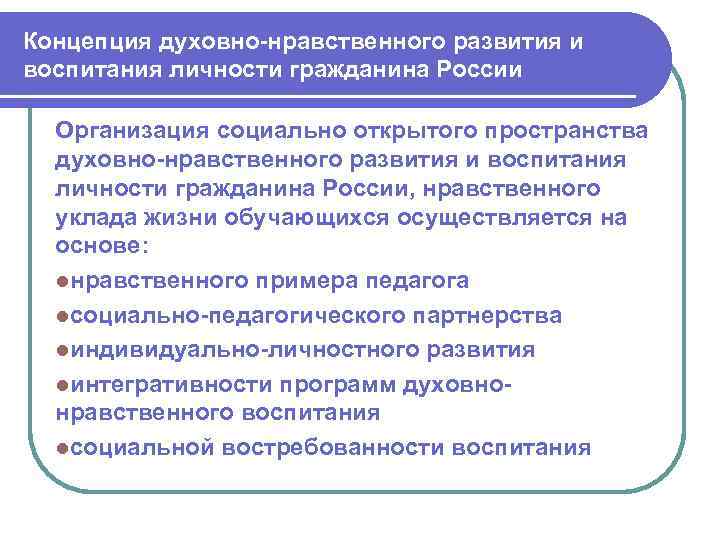 Концепция духовно-нравственного развития и воспитания личности гражданина России

Организация социально открытого пространства духовно-нравственного развития и воспитания личности гражданина России, нравственного уклада жизни обучающихся осуществляется на основе:

●нравственного примера педагога

●социально-педагогического партнерства

●индивидуально-личностного развития

●интегративности программ духовно-нравственного воспитания

●социальной востребованности воспитания